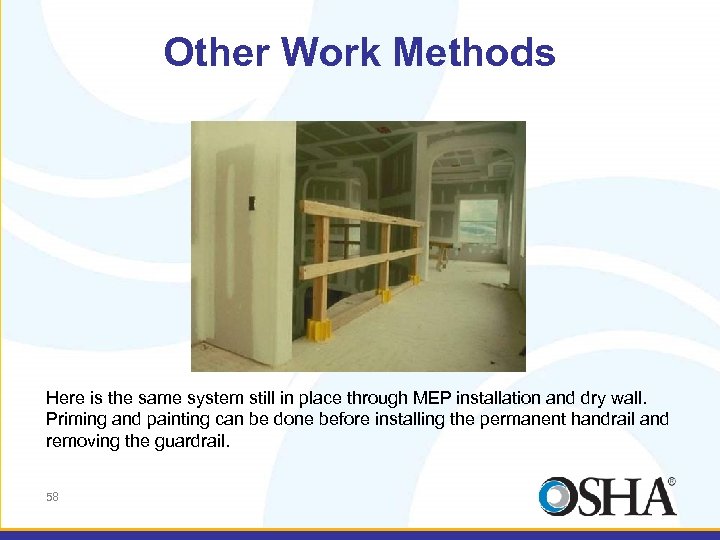 Other Work Methods

Here is the same system still in place through MEP installation and dry wall. Priming and painting can be done before installing the permanent handrail and removing the guardrail.

58

OSHA®